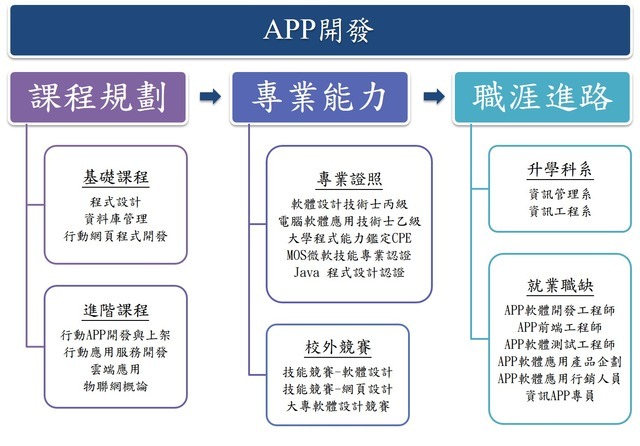 APP開發

課程規劃

基礎課程
程式設計
資料庫管理
行動網頁程式開發

進階課程
行動APP開發與上架
行動應用服務開發
雲端應用
物聯網概論

專業能力

專業證照
軟體設計技術士丙級
電腦軟體應用技術士乙級
大學程式能力鑑定CPE
MOS微軟技能專業認證
Java 程式設計認證

校外競賽
技能競賽-軟體設計
技能競賽-網頁設計
大專軟體設計競賽

職涯進路

升學科系
資訊管理系
資訊工程系

就業職缺
APP軟體開發工程師
APP前端工程師
APP軟體測試工程師
APP軟體應用產品企劃
APP軟體應用行銷人員
資訊APP專員